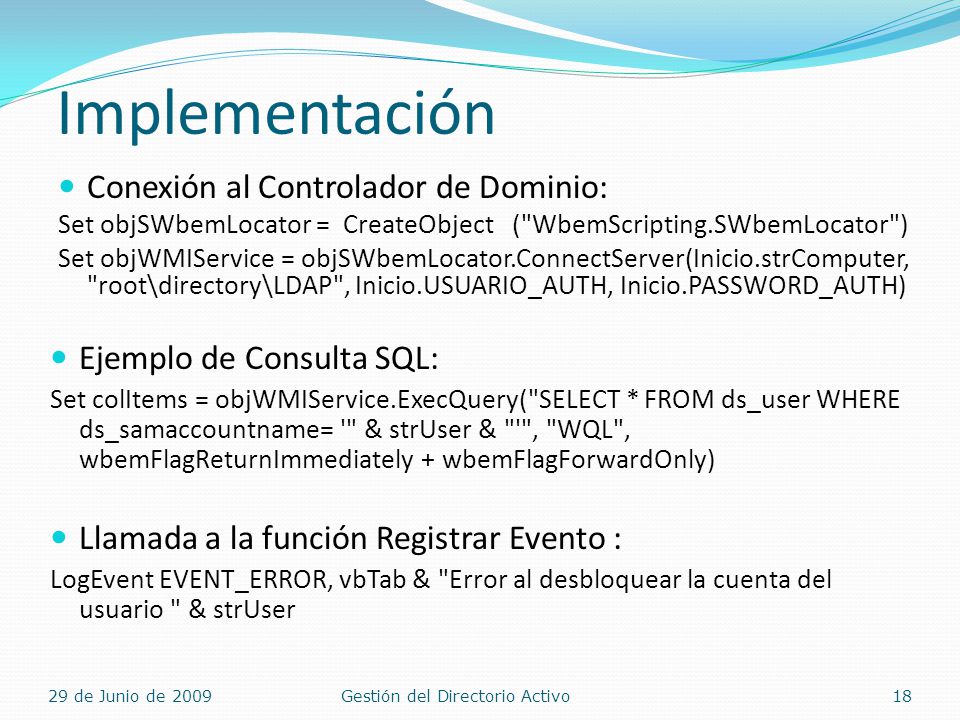 Implementación

Conexión al Controlador de Dominio:

Set objSWbemLocator = CreateObject ("WbemScripting.SWbemLocator")

Set objWMIService = objSWbemLocator.ConnectServer(Inicio.strComputer, "root\directory\LDAP", Inicio.USUARIO_AUTH, Inicio.PASSWORD_AUTH)

Ejemplo de Consulta SQL:

Set colItems = objWMIService.ExecQuery("SELECT * FROM ds_user WHERE ds_samaccountname= '" & strUser & "'", "WQL", wbemFlagReturnImmediately + wbemFlagForwardOnly)

Llamada a la función Registrar Evento :

LogEvent EVENT_ERROR, vbTab & "Error al desbloquear la cuenta del usuario " & strUser

29 de Junio de 2009 Gestión del Directorio Activo 18